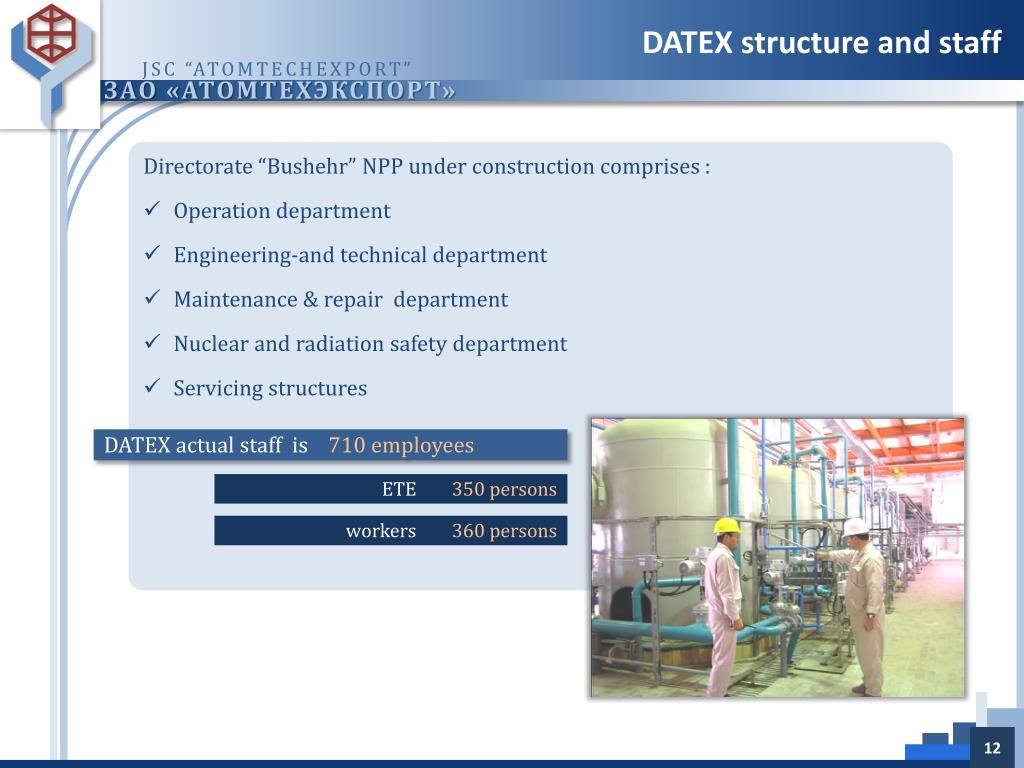 DATEX structure and staff

JSC "ATOMTECHEXPORT"
ЗАО «АТОМТЕХЭКСПОРТ»

Directorate "Bushehr" NPP under construction comprises :

✓ Operation department

✓ Engineering-and technical department

✓ Maintenance & repair department

✓ Nuclear and radiation safety department

✓ Servicing structures

DATEX actual staff is 710 employees

ETE 350 persons

workers 360 persons

12